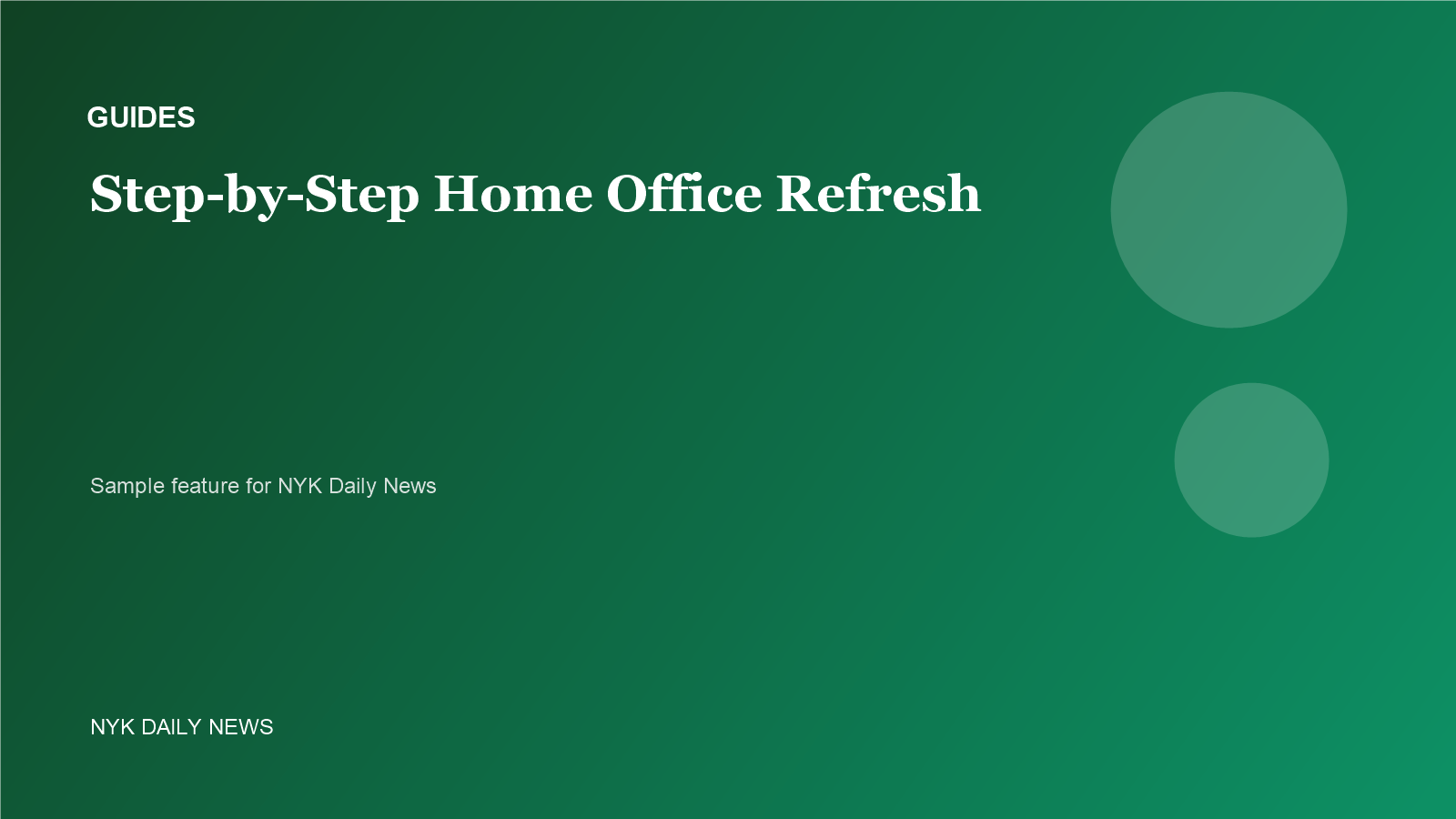 GUIDES

Step-by-Step Home Office Refresh

Sample feature for NYK Daily News

NYK DAILY NEWS